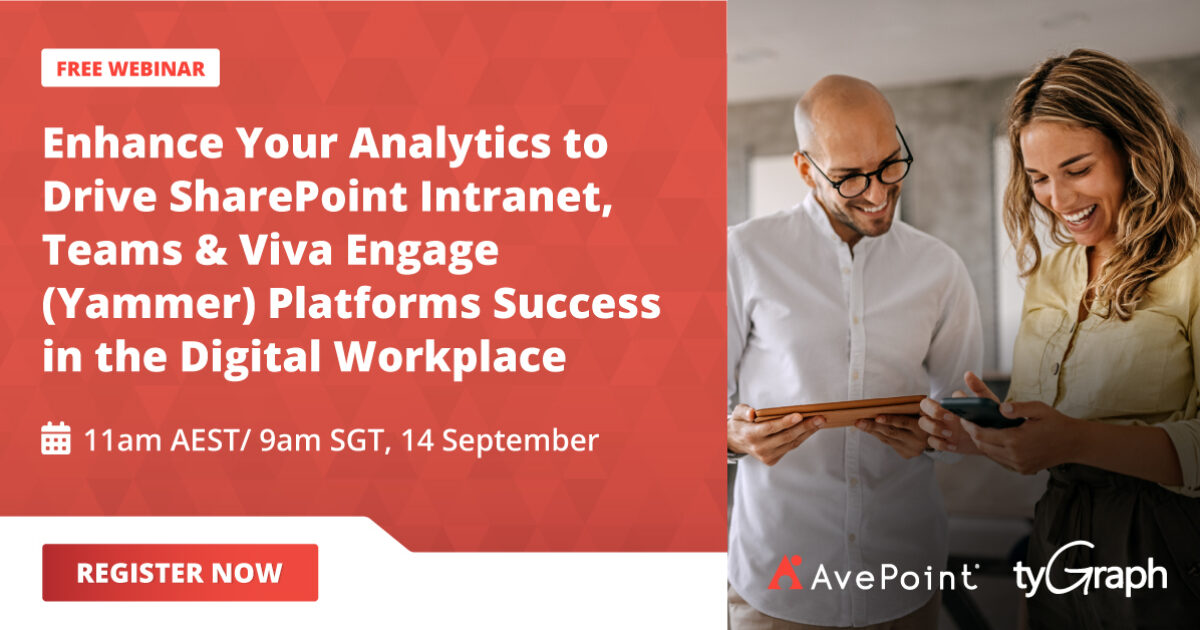 FREE WEBINAR

Enhance Your Analytics to Drive SharePoint Intranet, Teams & Viva Engage (Yammer) Platforms Success in the Digital Workplace

11am AEST/ 9am SGT, 14 September

REGISTER NOW

AvePoint

tyGraph